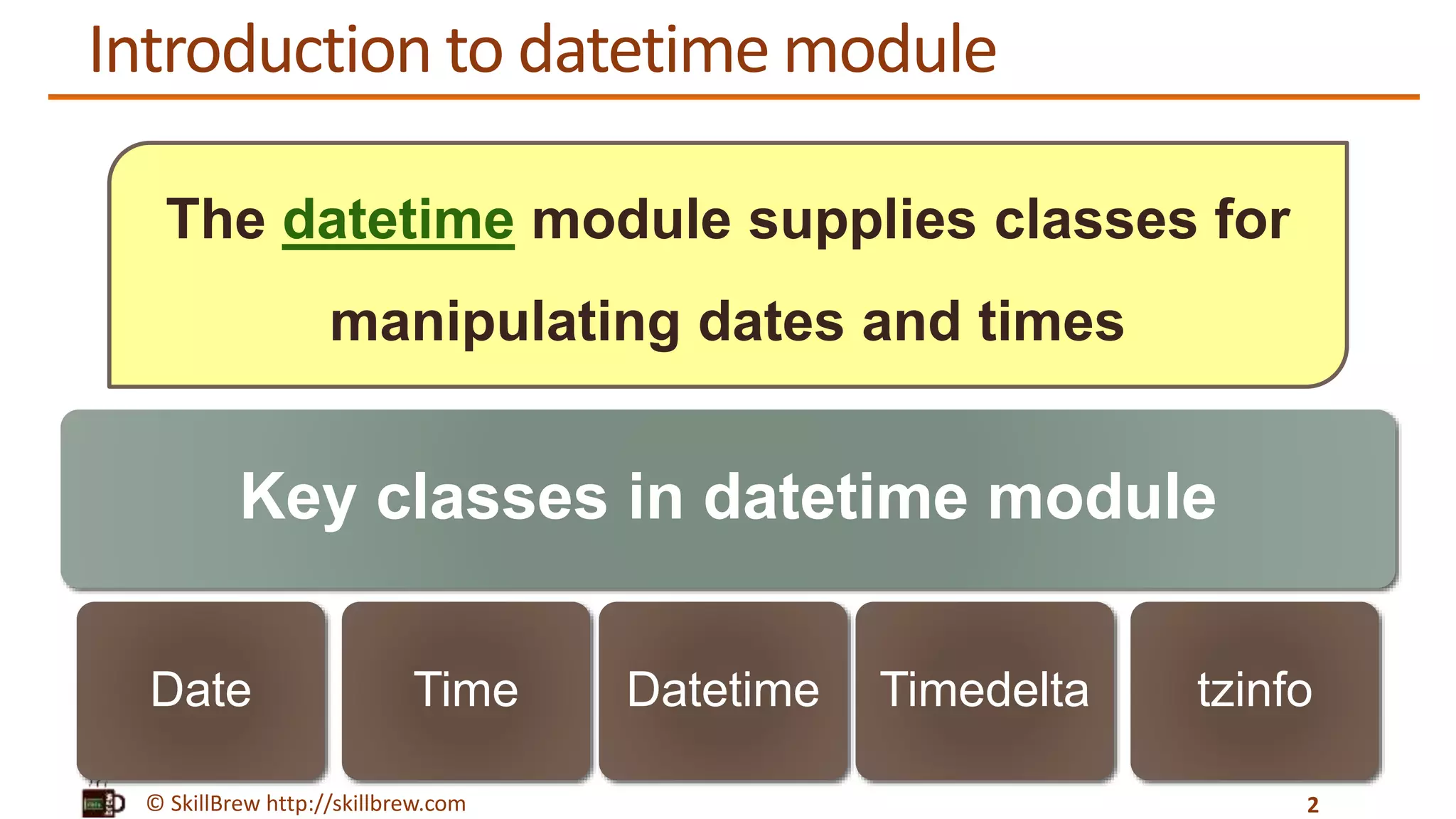 Introduction to datetime module

The datetime module supplies classes for manipulating dates and times

Key classes in datetime module

Date

Time

Datetime

Timedelta

tzinfo

© SkillBrew http://skillbrew.com

2